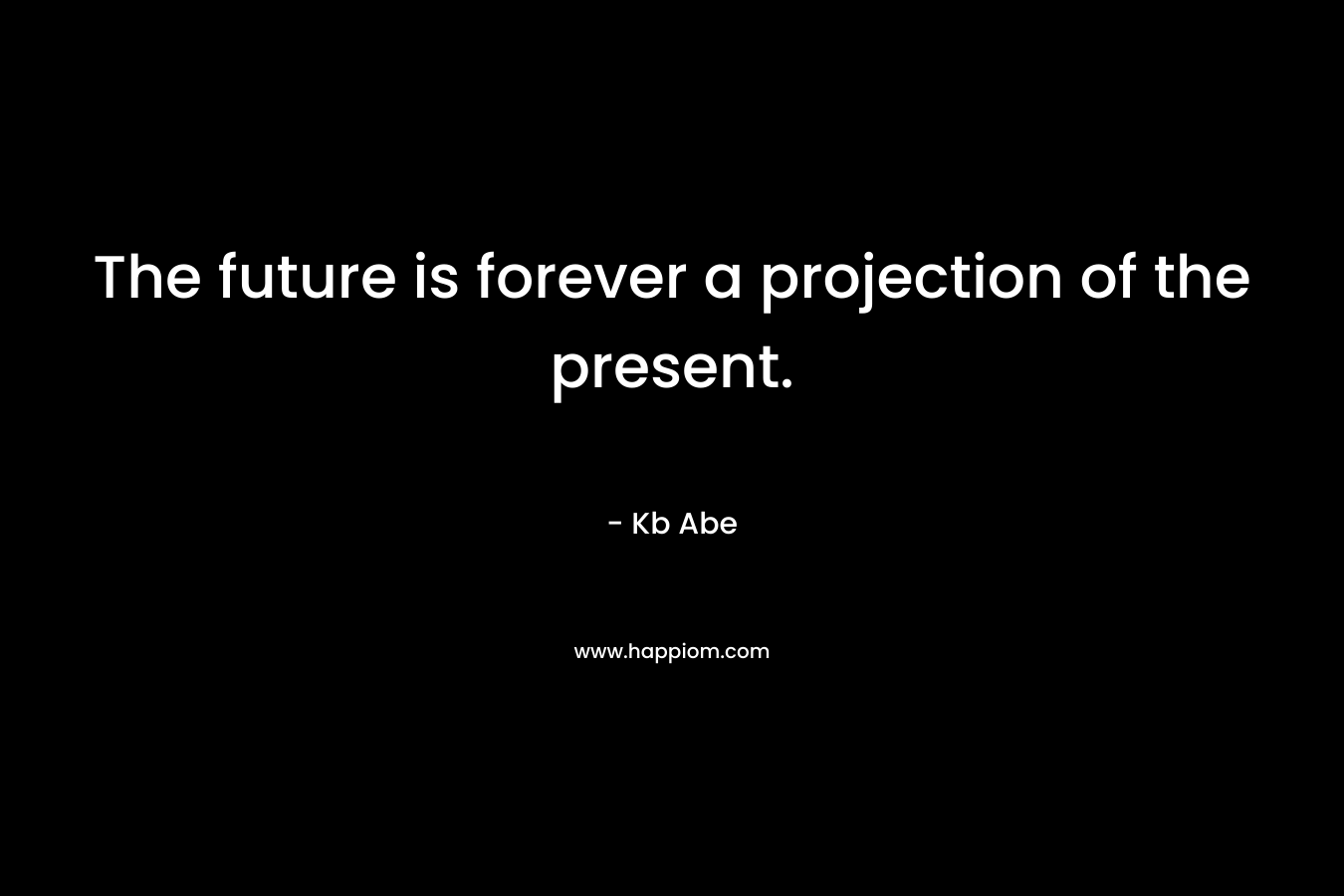 The future is forever a projection of the present.

- Kb Abe

www.happiom.com